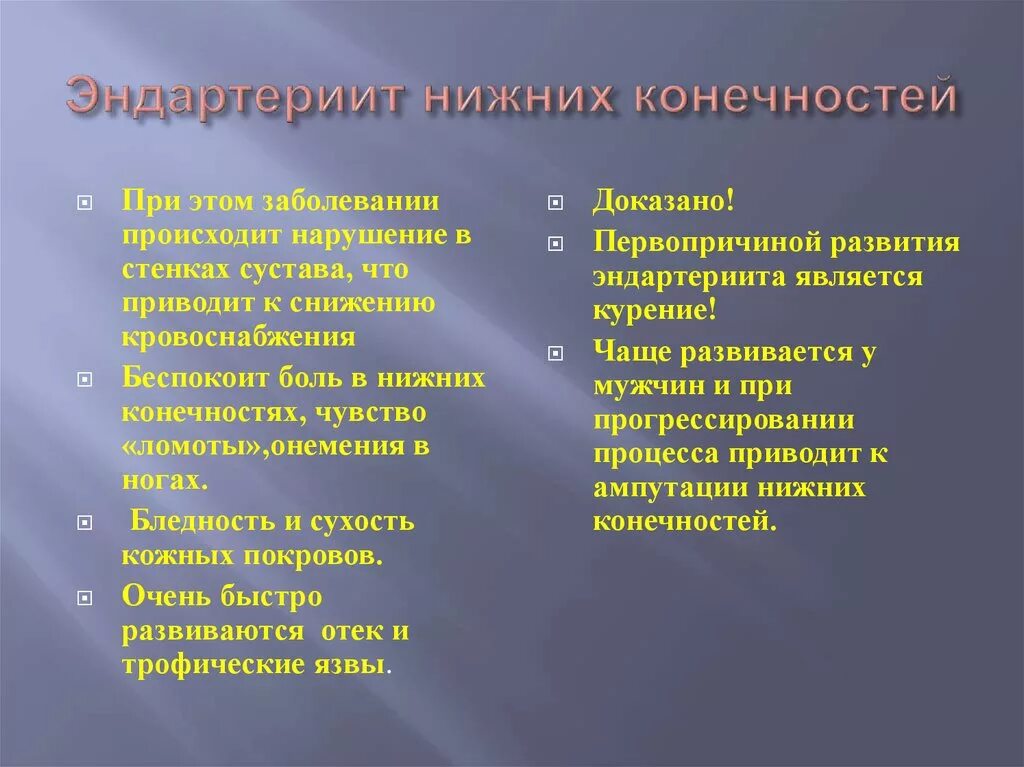 Эндартериит нижних конечностей

При этом заболевании происходит нарушение в стенках сустава, что приводит к снижению кровоснабжения

Беспокоит боль в нижних конечностях, чувство «ломоты»,онемения в ногах.

Бледность и сухость кожных покровов.

Очень быстро развиваются отек и трофические язвы.

Доказано!

Первопричиной развития эндартериита является курение!

Чаще развивается у мужчин и при прогрессировании процесса приводит к ампутации нижних конечностей.